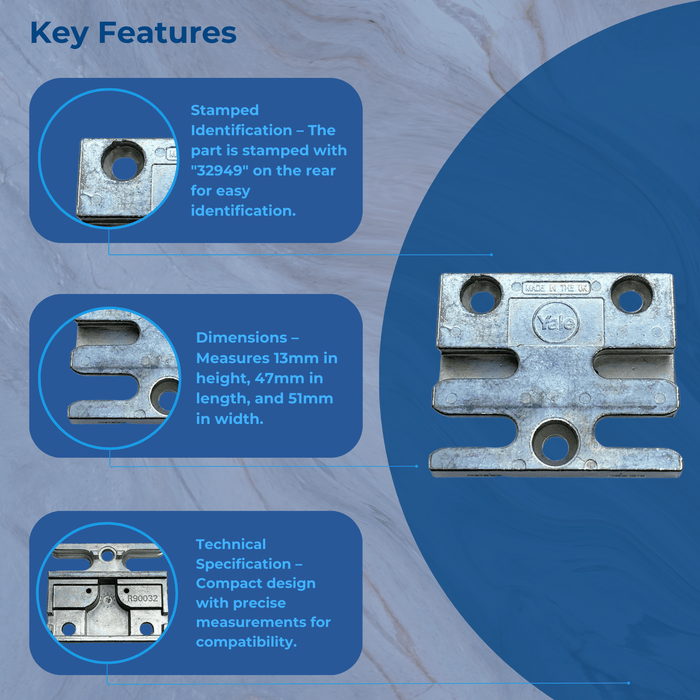 Key Features

Stamped Identification – The part is stamped with "32949" on the rear for easy identification.

Dimensions – Measures 13mm in height, 47mm in length, and 51mm in width.

Technical Specification – Compact design with precise measurements for compatibility.

R90032

MADE IN THE UK

Yale